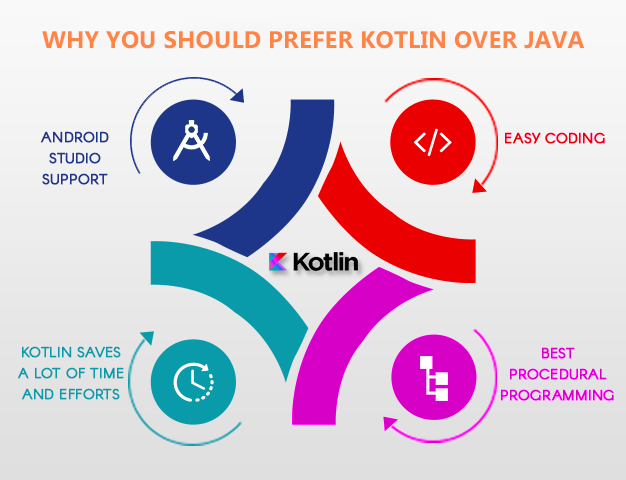 WHY YOU SHOULD PREFER KOTLIN OVER JAVA

ANDROID STUDIO SUPPORT

EASY CODING

Kotlin

KOTLIN SAVES A LOT OF TIME AND EFFORTS

BEST PROCEDURAL PROGRAMMING